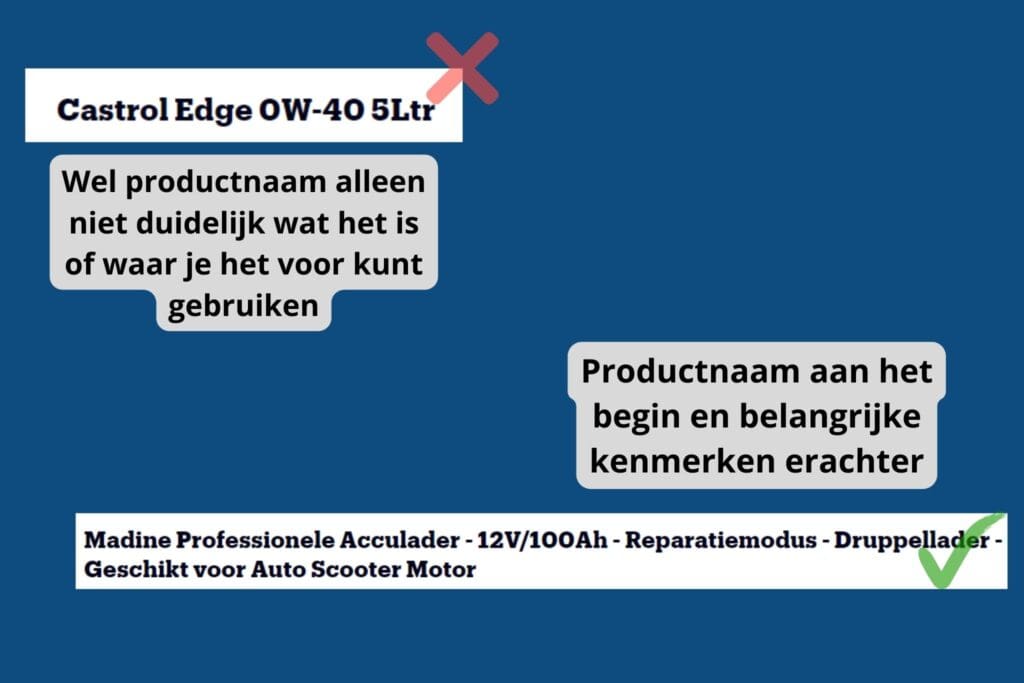 Castrol Edge 0W-40 5Ltr

Wel productnaam alleen niet duidelijk wat het is of waar je het voor kunt gebruiken

Productnaam aan het begin en belangrijke kenmerken erachter

Madine Professionele Acculader - 12V/100Ah - Reparatiemodus - Druppellader - Geschikt voor Auto Scooter Motor